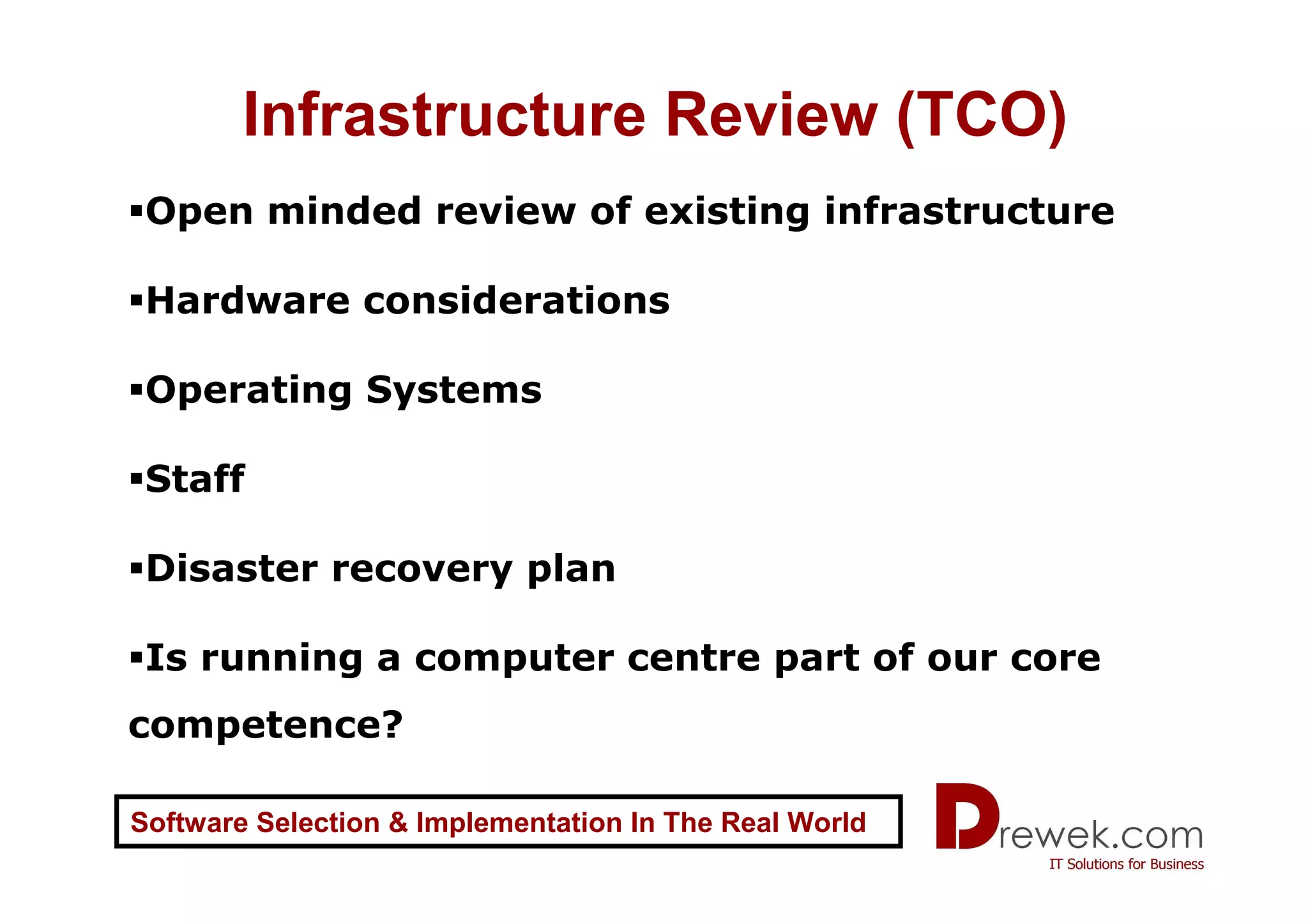 Infrastructure Review (TCO)

▪Open minded review of existing infrastructure

▪Hardware considerations

▪Operating Systems

▪Staff

▪Disaster recovery plan

▪Is running a computer centre part of our core competence?

Software Selection & Implementation In The Real World

Drewek.com
IT Solutions for Business